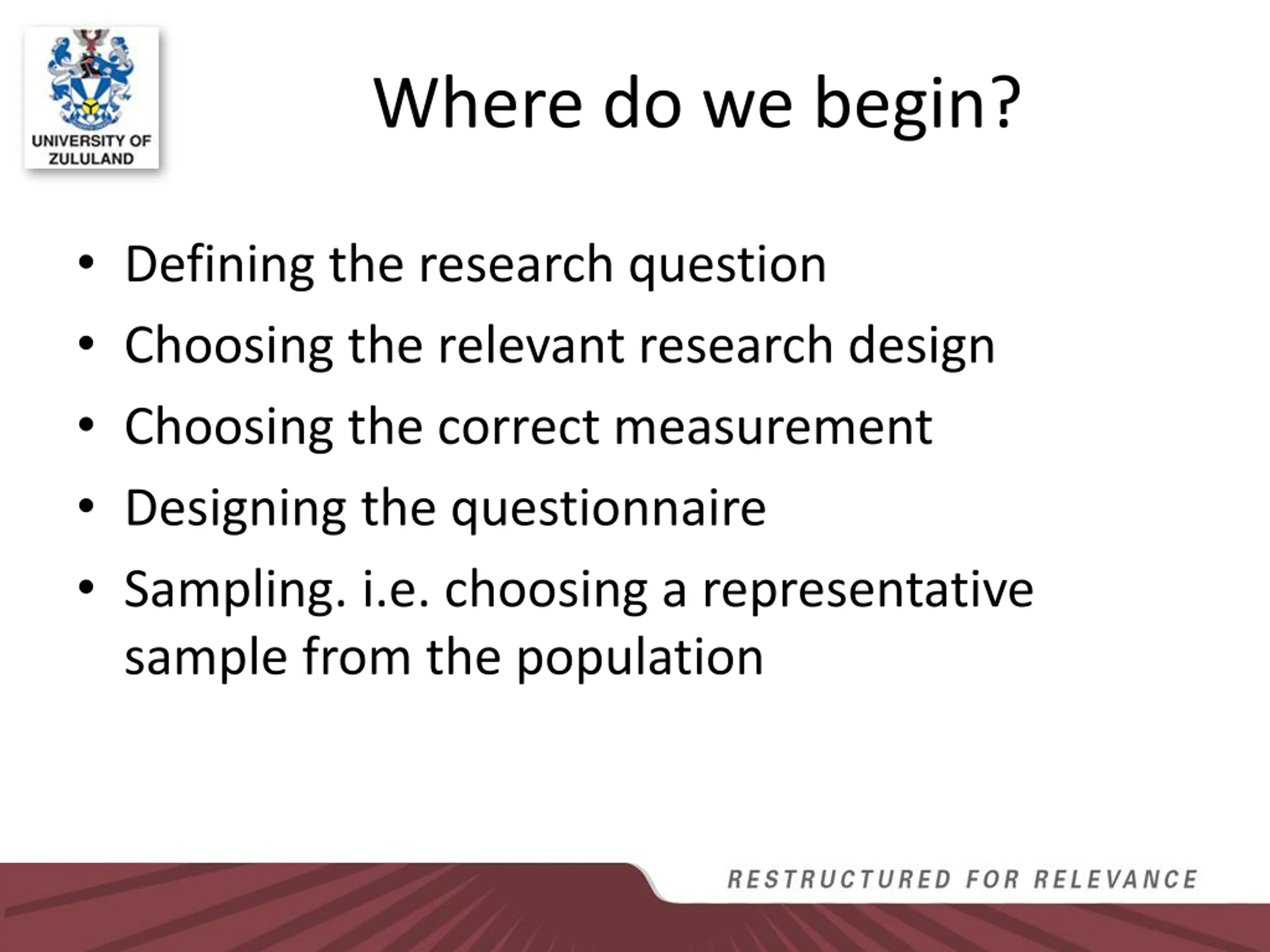 UNIVERSITY OF ZULULAND

Where do we begin?

• Defining the research question
• Choosing the relevant research design
• Choosing the correct measurement
• Designing the questionnaire
• Sampling. i.e. choosing a representative sample from the population

RESTRUCTURED FOR RELEVANCE